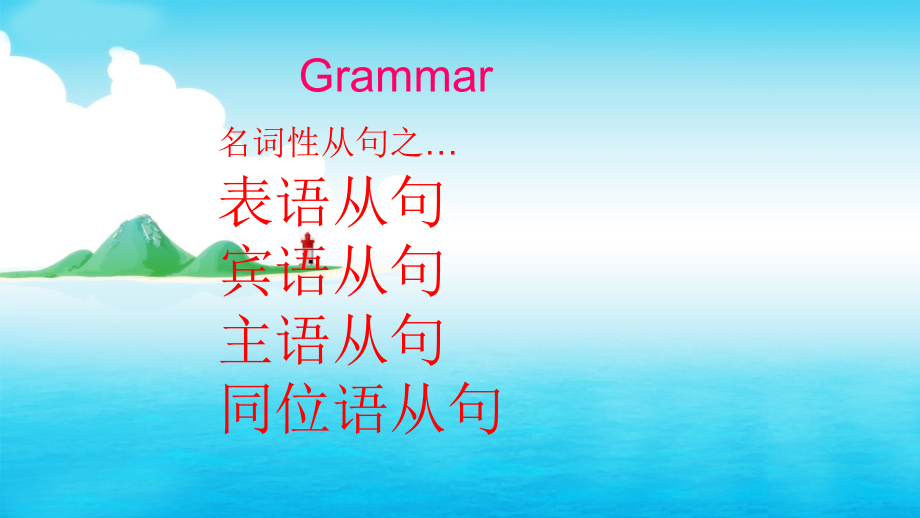 Grammar

名词性从句之…

表语从句

宾语从句

主语从句

同位语从句